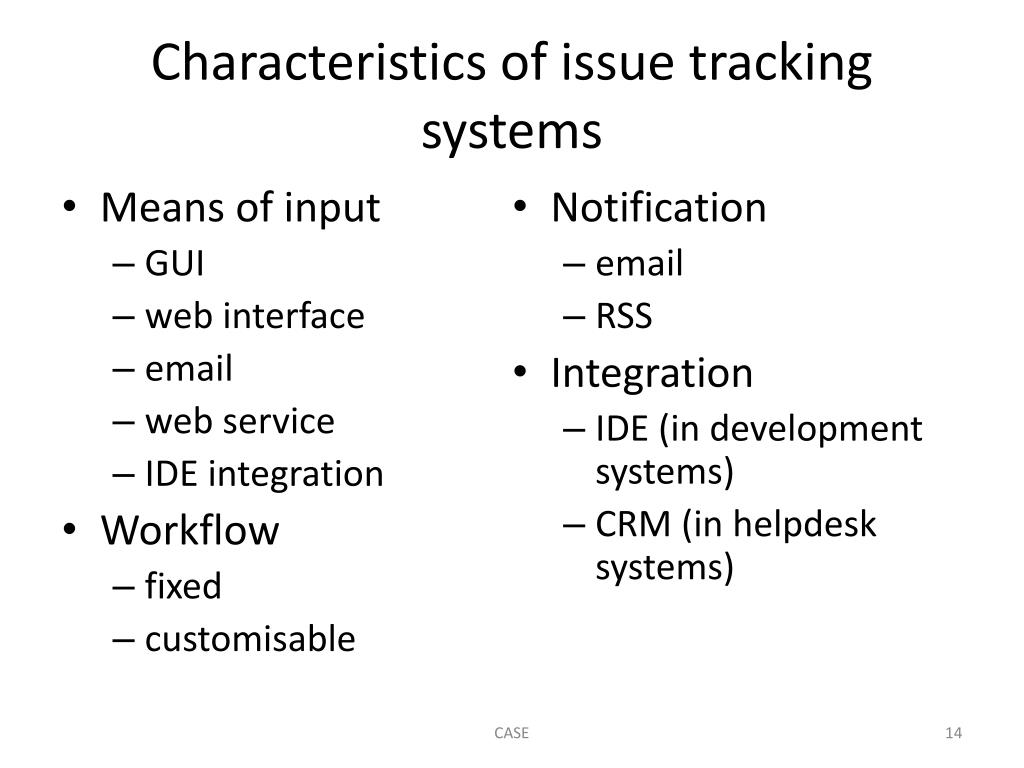 Characteristics of issue tracking systems

• Means of input
– GUI
– web interface
– email
– web service
– IDE integration
• Workflow
– fixed
– customisable

• Notification
– email
– RSS
• Integration
– IDE (in development systems)
– CRM (in helpdesk systems)

CASE

14